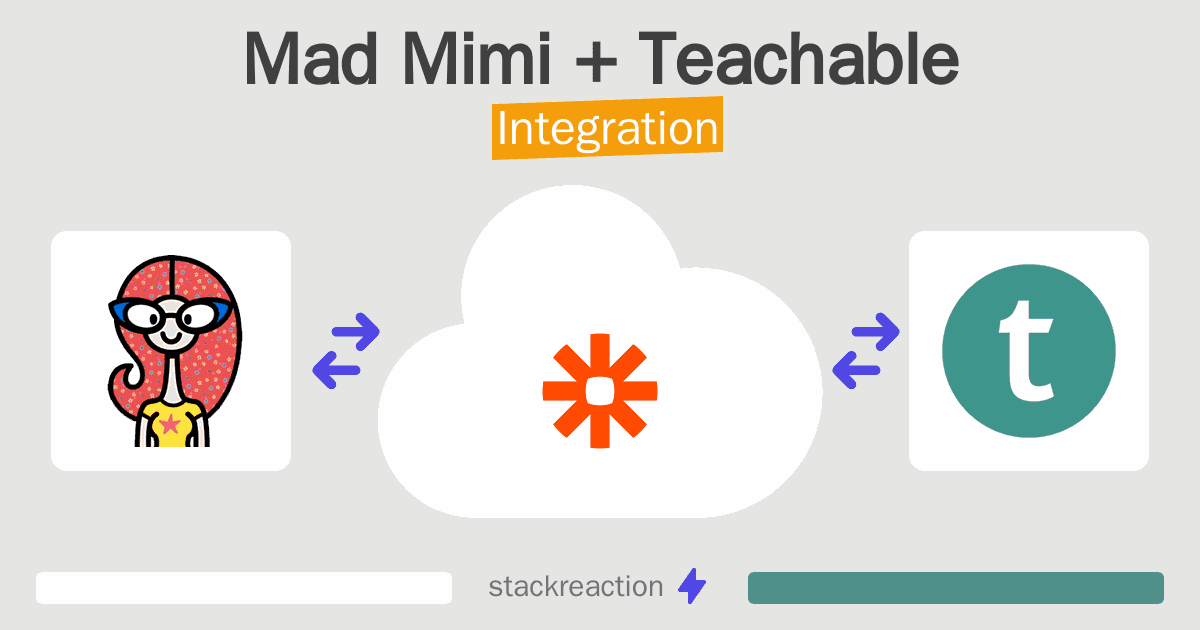 Mad Mimi + Teachable
Integration

t

stackreaction